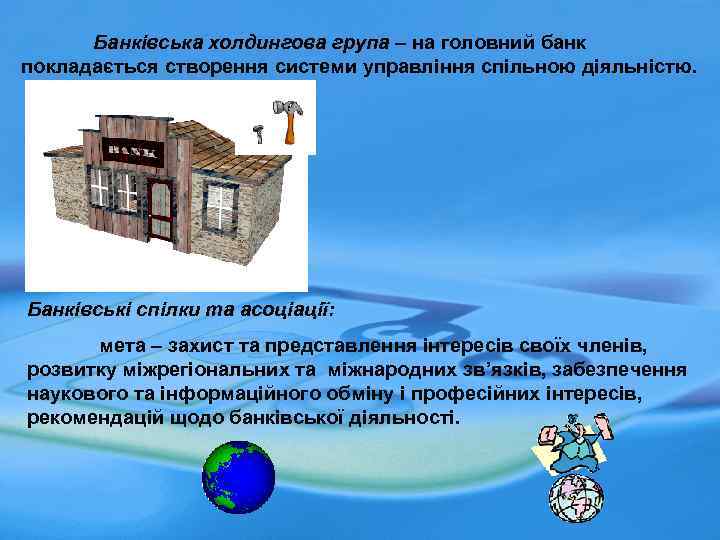 Банківська холдингова група – на головний банк покладається створення системи управління спільною діяльністю.

BANK

Банківські спілки та асоціації:

мета – захист та представлення інтересів своїх членів, розвитку міжрегіональних та міжнародних зв'язків, забезпечення наукового та інформаційного обміну і професійних інтересів, рекомендацій щодо банківської діяльності.